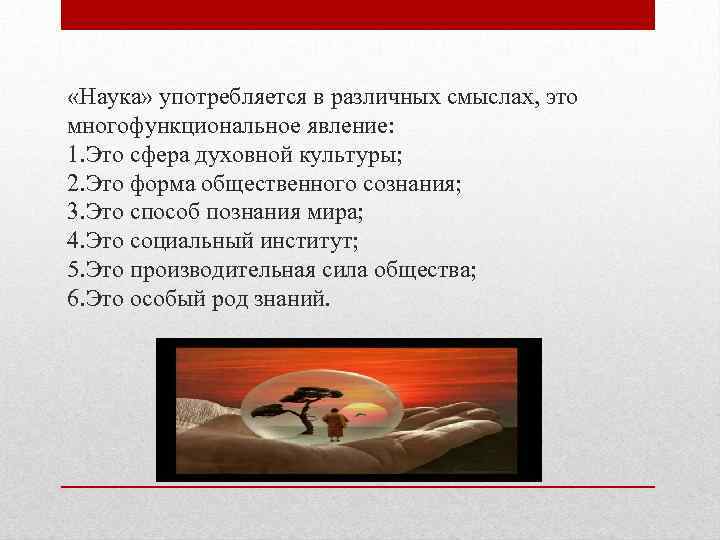 «Наука» употребляется в различных смыслах, это многофункциональное явление:
1.Это сфера духовной культуры;
2.Это форма общественного сознания;
3.Это способ познания мира;
4.Это социальный институт;
5.Это производительная сила общества;
6.Это особый род знаний.